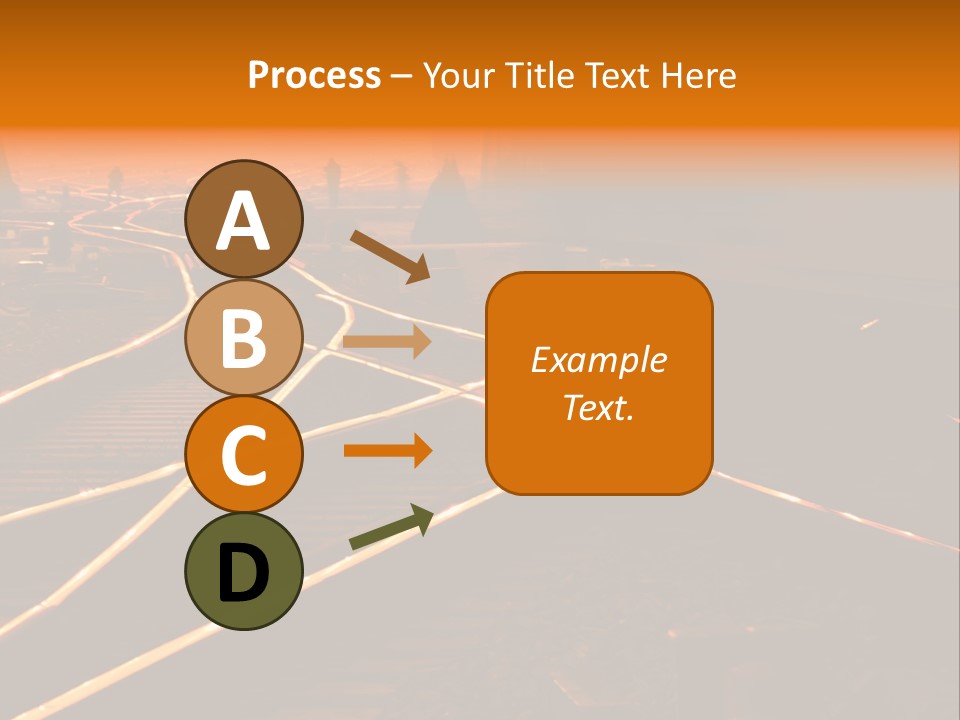 Process – Your Title Text Here

A

B

C

D

Example Text.